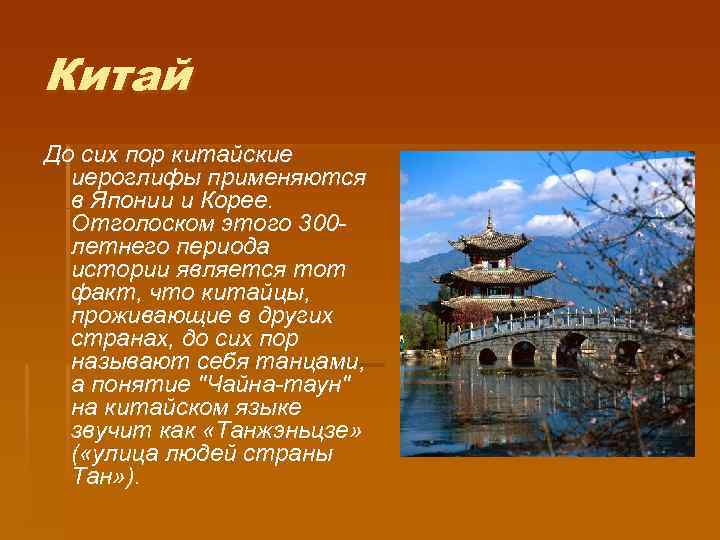 Китай

До сих пор китайские иероглифы применяются в Японии и Корее. Отголоском этого 300-летнего периода истории является тот факт, что китайцы, проживающие в других странах, до сих пор называют себя танцами, а понятие "Чайна-таун" на китайском языке звучит как «Танжэньцзе» («улица людей страны Тан»).